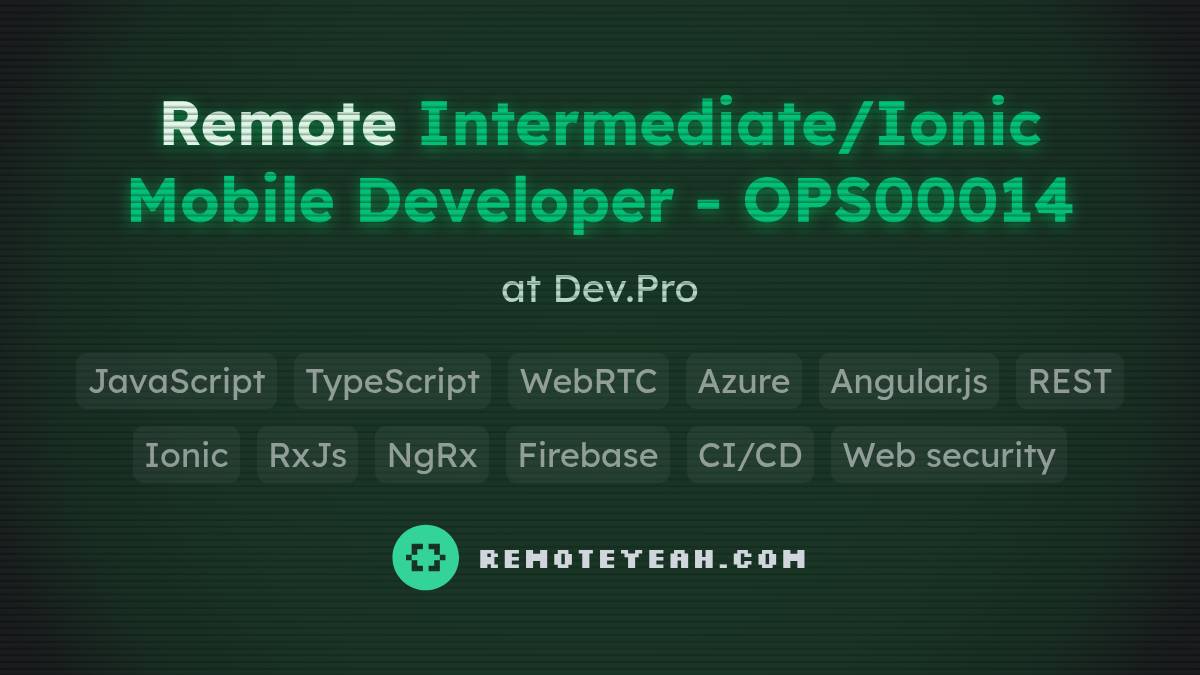 Remote Intermediate/Ionic Mobile Developer - OPS00014

at Dev.Pro

JavaScript TypeScript WebRTC Azure Angular.js REST

Ionic RxJs NgRx Firebase CI/CD Web security

REMOTEYEAH.COM